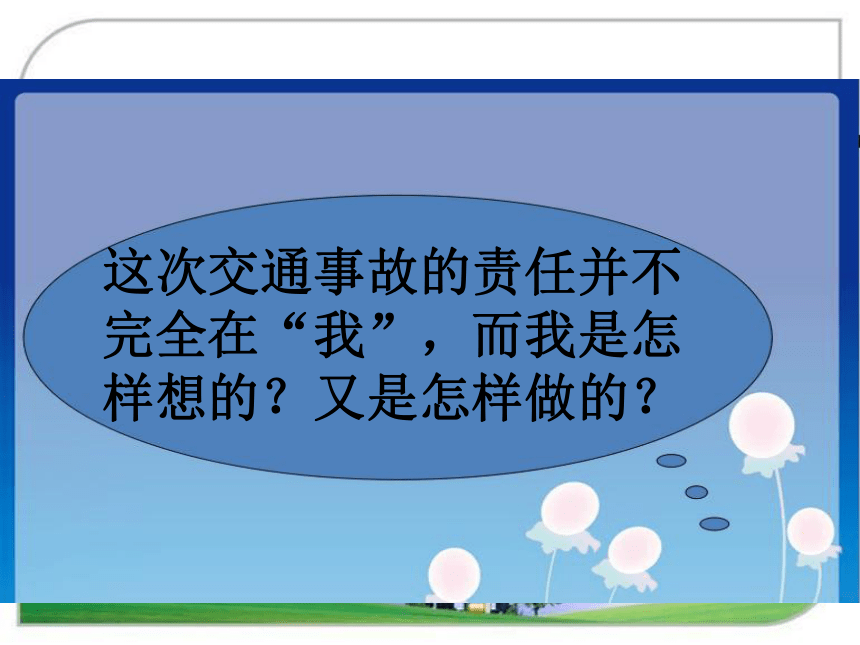 这次交通事故的责任并不完全在“我”，而我是怎样想的？又是怎样做的？